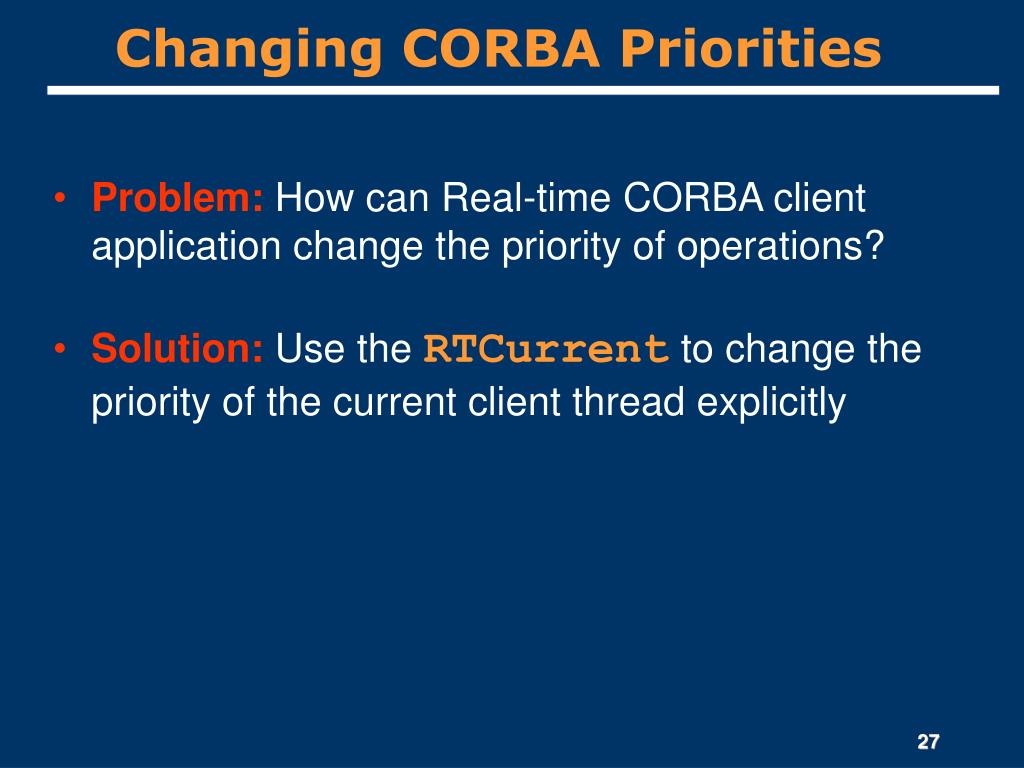 Changing CORBA Priorities

• Problem: How can Real-time CORBA client application change the priority of operations?

• Solution: Use the RTCurrent to change the priority of the current client thread explicitly

27